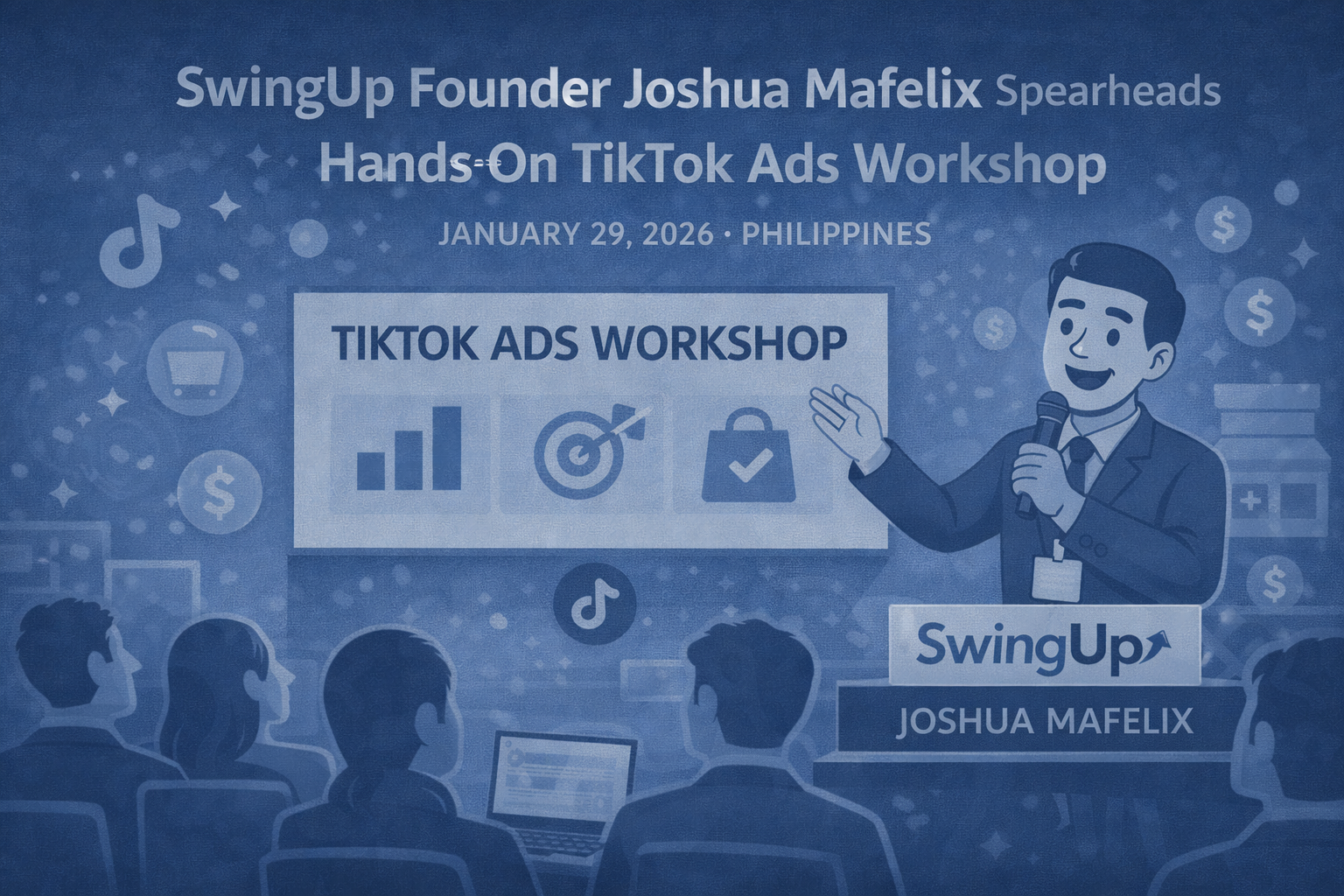 SwingUp Founder Joshua Mafelix Spearheads Hands-On TikTok Ads Workshop

JANUARY 29, 2026 · PHILIPPINES

TIKTOK ADS WORKSHOP

SwingUp

JOSHUA MAFELIX